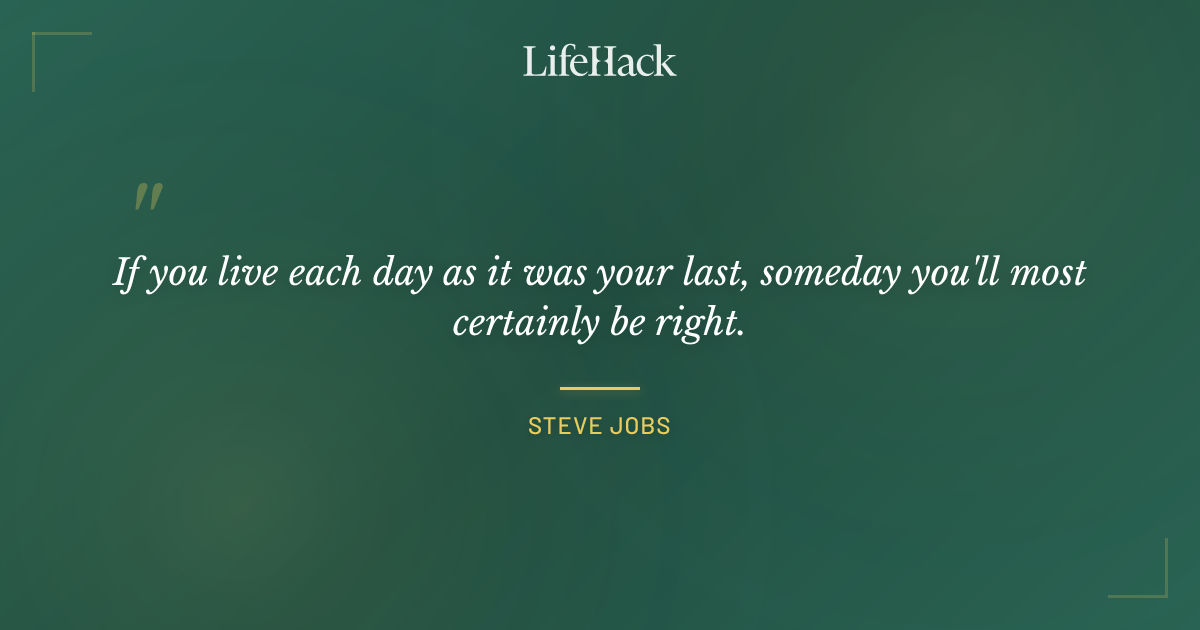 LifeHack

"

If you live each day as it was your last, someday you'll most certainly be right.

STEVE JOBS